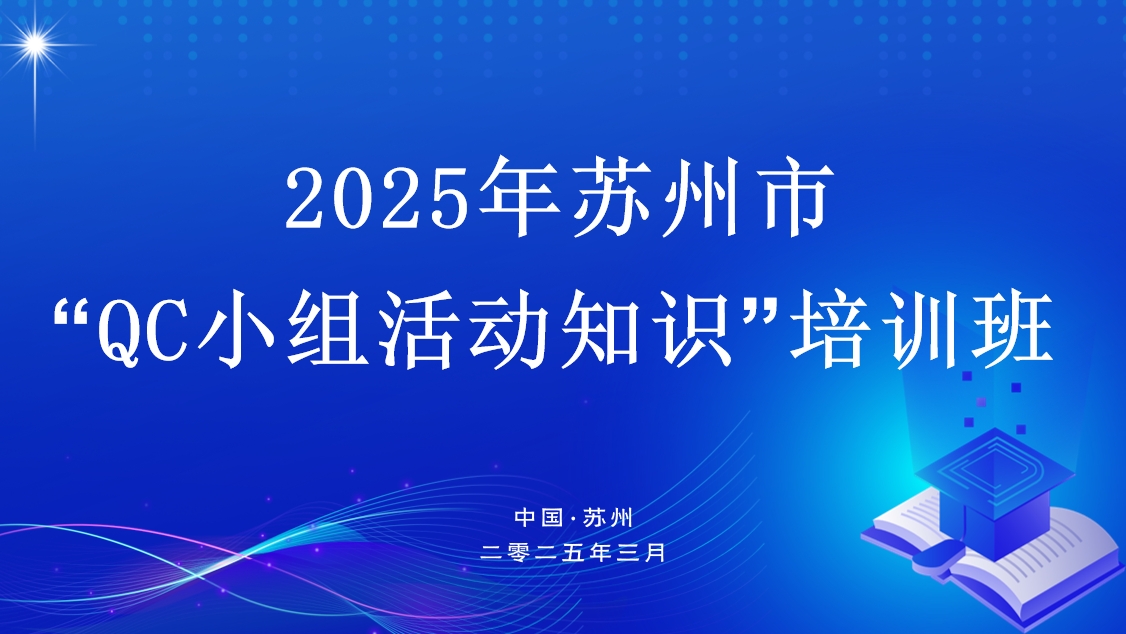 2025年苏州市
“QC小组活动知识”培训班

中国·苏州
二零二五年三月